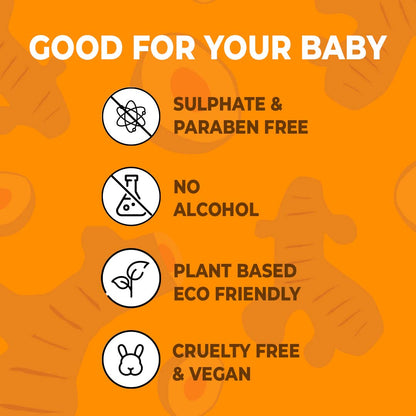 GOOD FOR YOUR BABY

SULPHATE &
PARABEN FREE

NO
ALCOHOL

PLANT BASED
ECO FRIENDLY

CRUELTY FREE
& VEGAN